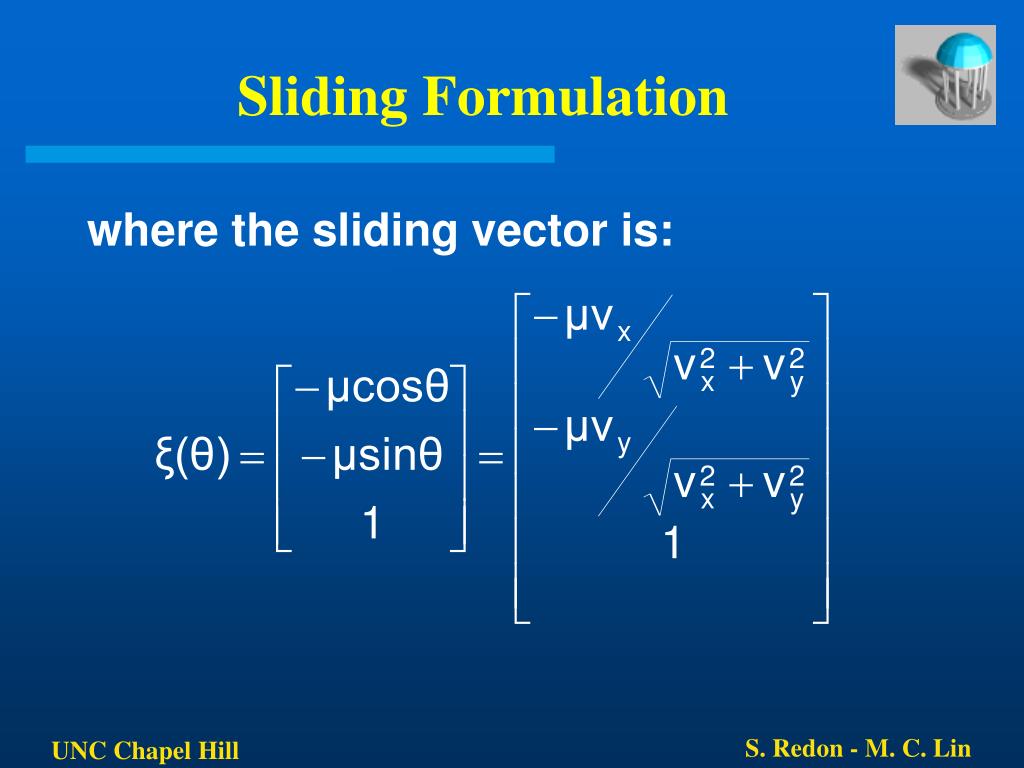 Sliding Formulation

where the sliding vector is:

$\xi(\theta) = \begin{bmatrix} -\mu\cos\theta \\ -\mu\sin\theta \\ 1 \end{bmatrix} = \begin{bmatrix} -\mu v_x / \sqrt{v_x^2 + v_y^2} \\ -\mu v_y / \sqrt{v_x^2 + v_y^2} \\ 1 \end{bmatrix}$

UNC Chapel Hill

S. Redon - M. C. Lin